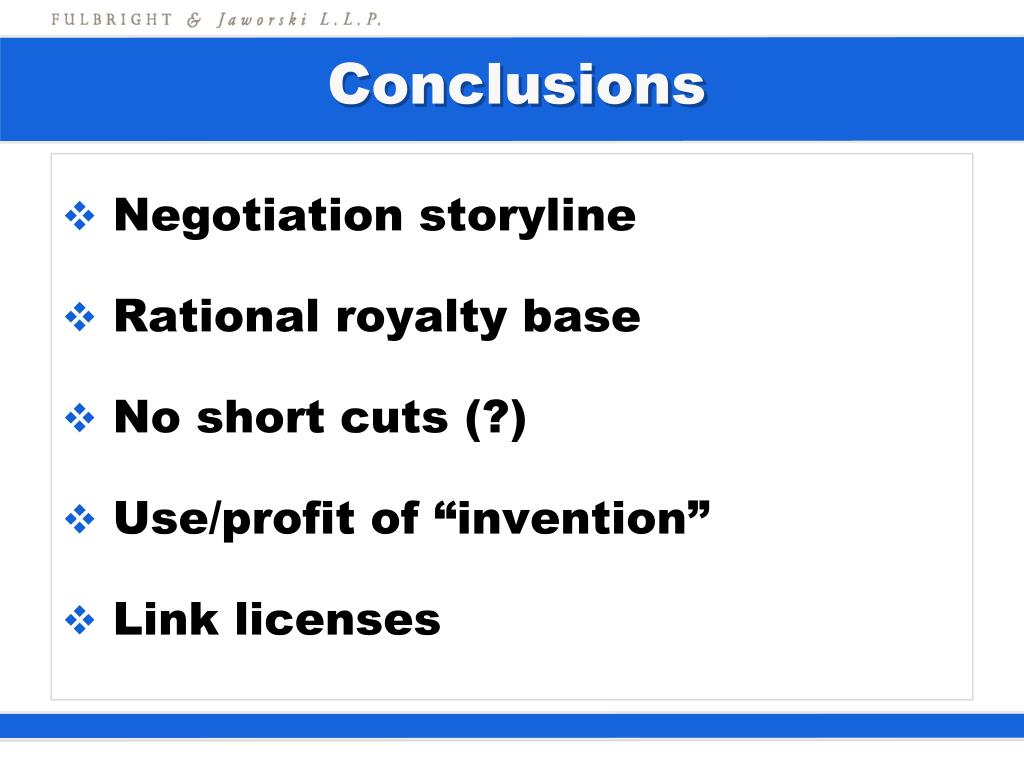 FULBRIGHT & Jaworski L.L.P.

Conclusions

❖ Negotiation storyline

❖ Rational royalty base

❖ No short cuts (?)

❖ Use/profit of “invention”

❖ Link licenses